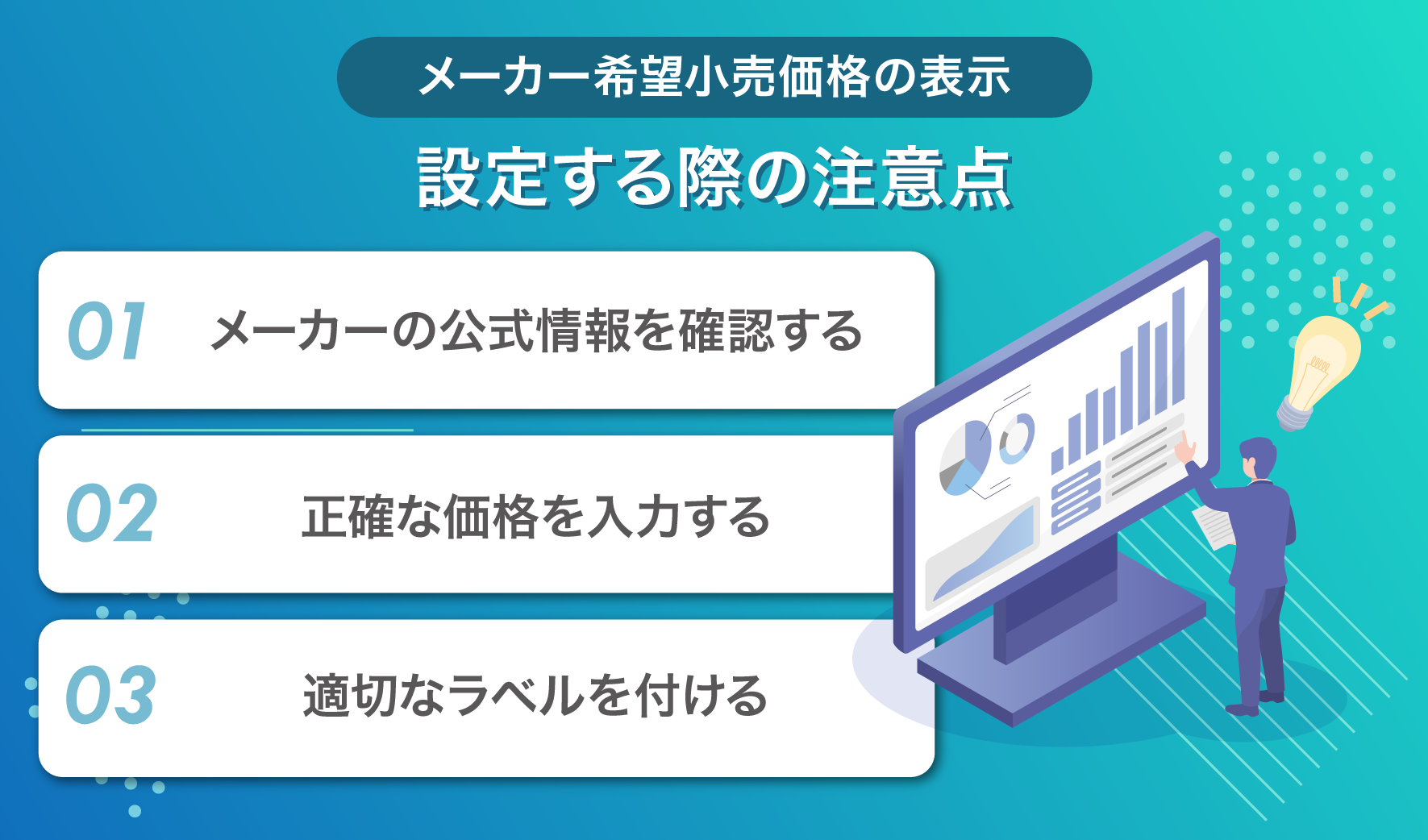 メーカー希望小売価格の表示

設定する際の注意点

01 メーカーの公式情報を確認する

02 正確な価格を入力する

03 適切なラベルを付ける